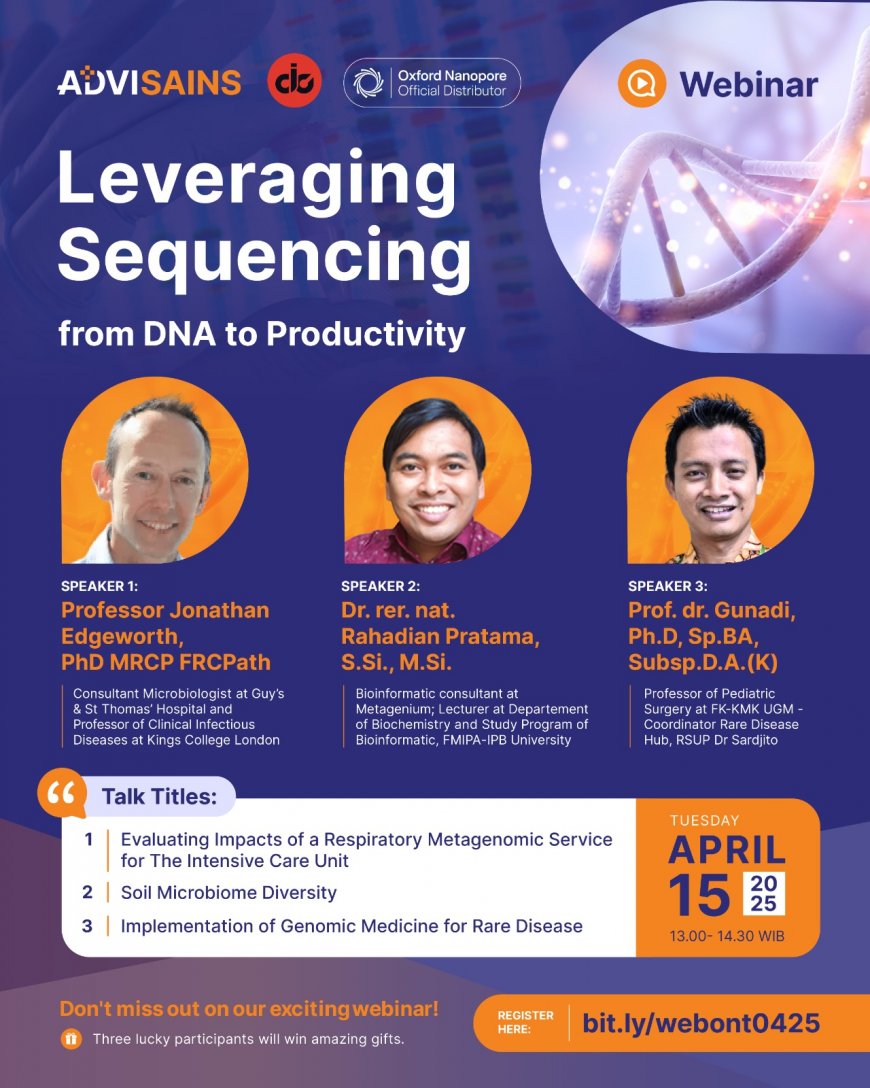 ADVISAINS

Oxford Nanopore Official Distributor

Webinar

Leveraging Sequencing

from DNA to Productivity

SPEAKER 1:
Professor Jonathan Edgeworth, PhD MRCP FRCPath

Consultant Microbiologist at Guy's & St Thomas' Hospital and Professor of Clinical Infectious Diseases at Kings College London

SPEAKER 2:
Dr. rer. nat. Rahadian Pratama, S.Si., M.Si.

Bioinformatic consultant at Metagenium; Lecturer at Departement of Biochemistry and Study Program of Bioinformatic, FMIPA-IPB University

SPEAKER 3:
Prof. dr. Gunadi, Ph.D, Sp.BA, Subsp.D.A.(K)

Professor of Pediatric Surgery at FK-KMK UGM - Coordinator Rare Disease Hub, RSUP Dr Sardjito

Talk Titles:

1 Evaluating Impacts of a Respiratory Metagenomic Service for The Intensive Care Unit

2 Soil Microbiome Diversity

3 Implementation of Genomic Medicine for Rare Disease

TUESDAY
APRIL
15 2025
13.00- 14.30 WIB

Don't miss out on our exciting webinar!

Three lucky participants will win amazing gifts.

REGISTER HERE: bit.ly/webont0425